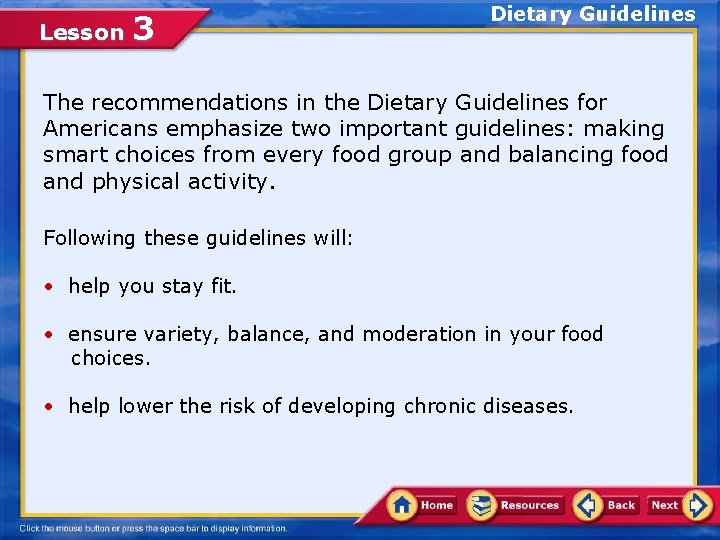 Lesson 3

Dietary Guidelines

The recommendations in the Dietary Guidelines for Americans emphasize two important guidelines: making smart choices from every food group and balancing food and physical activity.

Following these guidelines will:

• help you stay fit.

• ensure variety, balance, and moderation in your food choices.

• help lower the risk of developing chronic diseases.

Home Resources Back Next

Click the mouse button or press the space bar to display information.